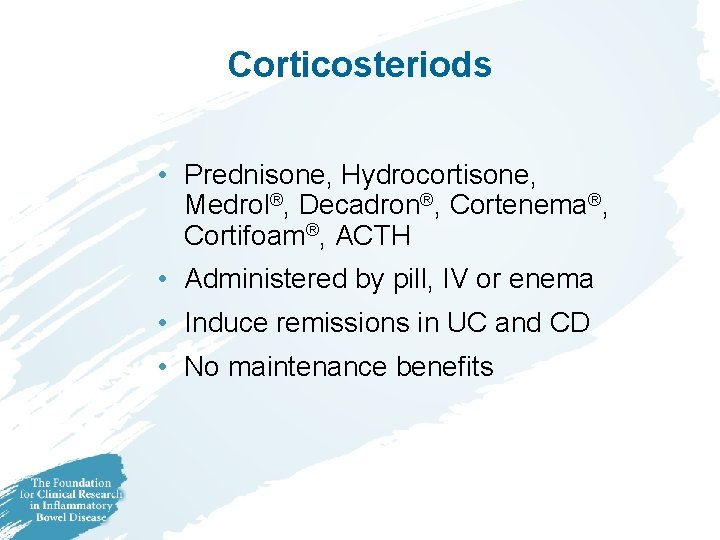 Corticosteriods

• Prednisone, Hydrocortisone, Medrol®, Decadron®, Cortenema®, Cortifoam®, ACTH
• Administered by pill, IV or enema
• Induce remissions in UC and CD
• No maintenance benefits

The Foundation for Clinical Research in Inflammatory Bowel Disease